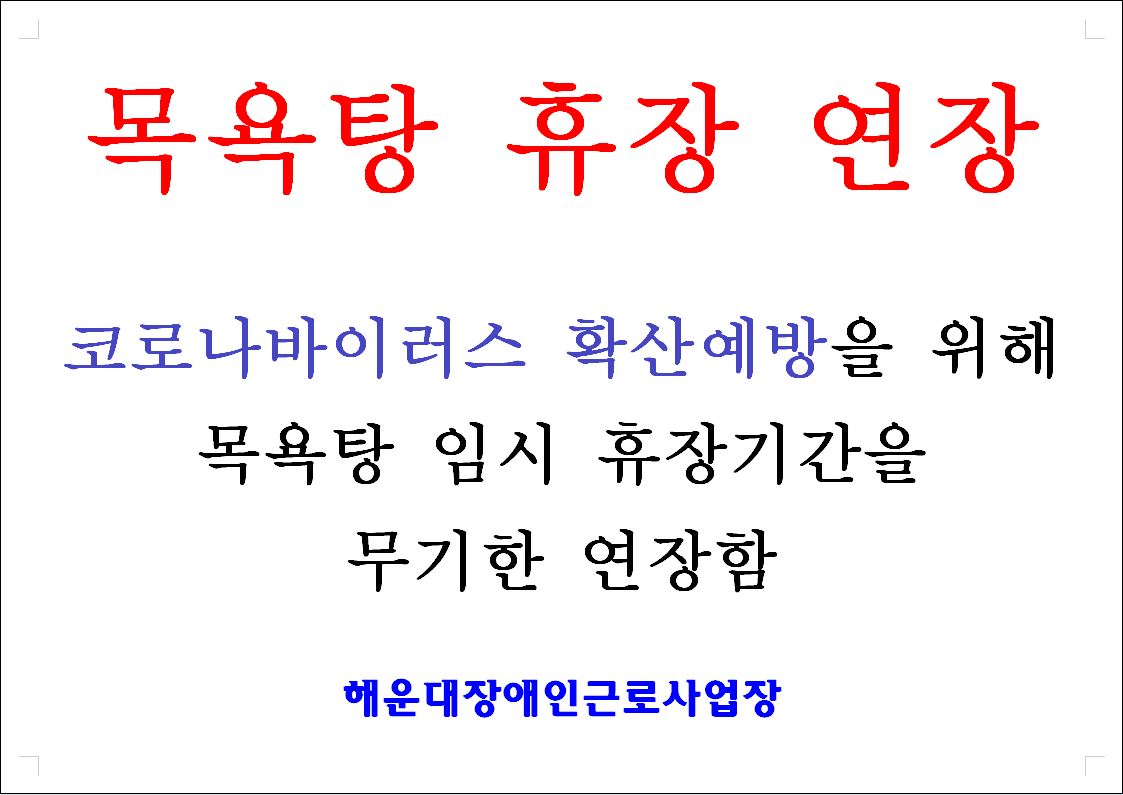 목욕탕 휴장 연장

코로나바이러스 확산예방을 위해 목욕탕 임시 휴장기간을 무기한 연장함

해운대장애인근로사업장